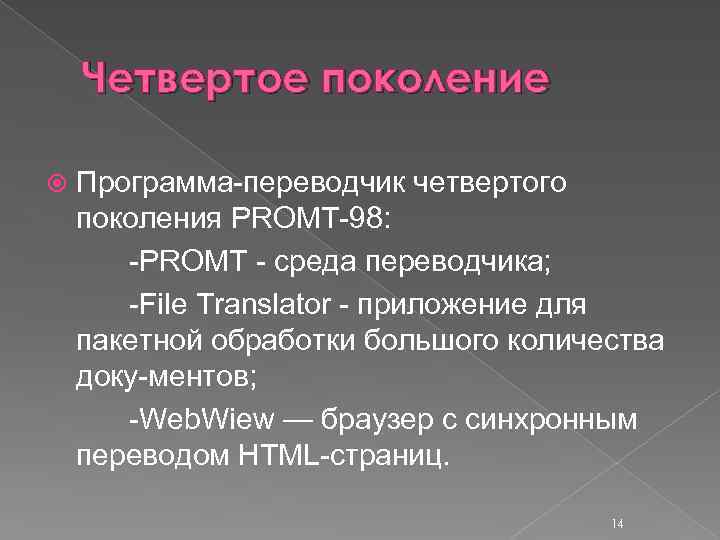 Четвертое поколение

Программа-переводчик четвертого поколения PROMT-98:

-PROMT - среда переводчика;

-File Translator - приложение для пакетной обработки большого количества доку-ментов;

-WebWiew — браузер с синхронным переводом HTML-страниц.

14